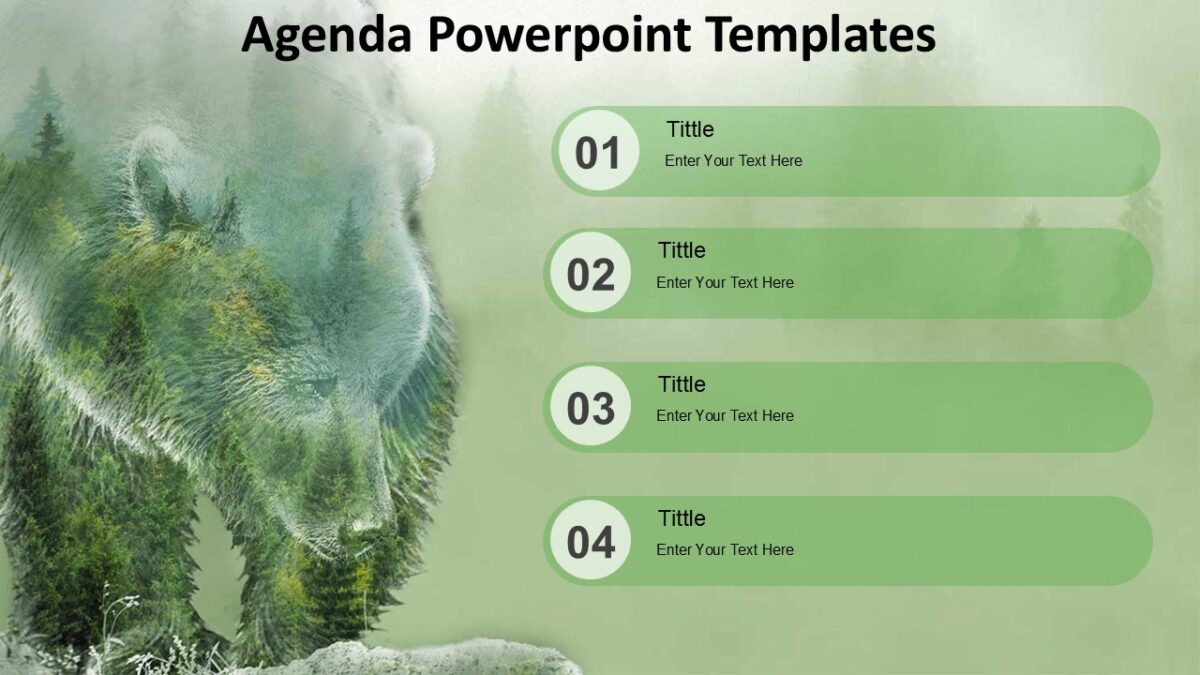 Agenda Powerpoint Templates

01
Tittle
Enter Your Text Here

02
Tittle
Enter Your Text Here

03
Tittle
Enter Your Text Here

04
Tittle
Enter Your Text Here